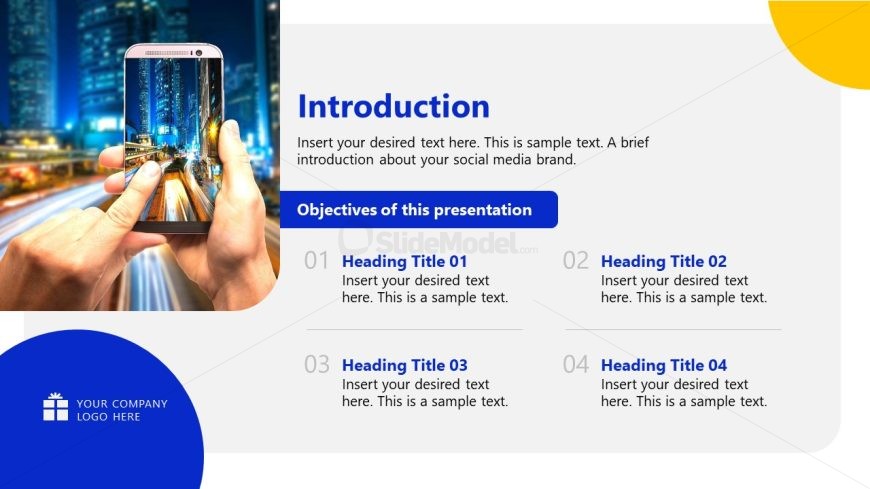 Introduction

Insert your desired text here. This is sample text. A brief introduction about your social media brand.

Objectives of this presentation

SlideModel.com

01 Heading Title 01
Insert your desired text here. This is a sample text.

02 Heading Title 02
Insert your desired text here. This is a sample text.

03 Heading Title 03
Insert your desired text here. This is a sample text.

04 Heading Title 04
Insert your desired text here. This is a sample text.

YOUR COMPANY LOGO HERE